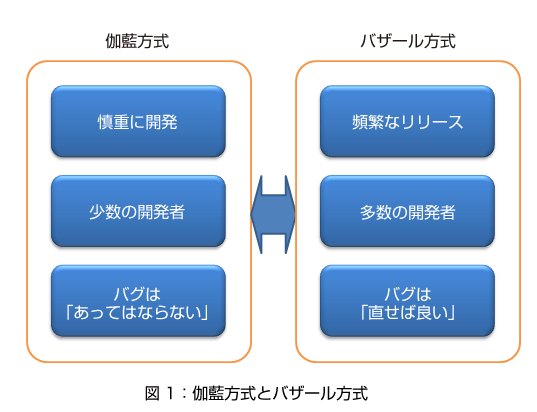 伽藍方式

慎重に開発

少数の開発者

バグは
「あってはならない」

バザール方式

頻繁なリリース

多数の開発者

バグは
「直せば良い」

図 1：伽藍方式とバザール方式